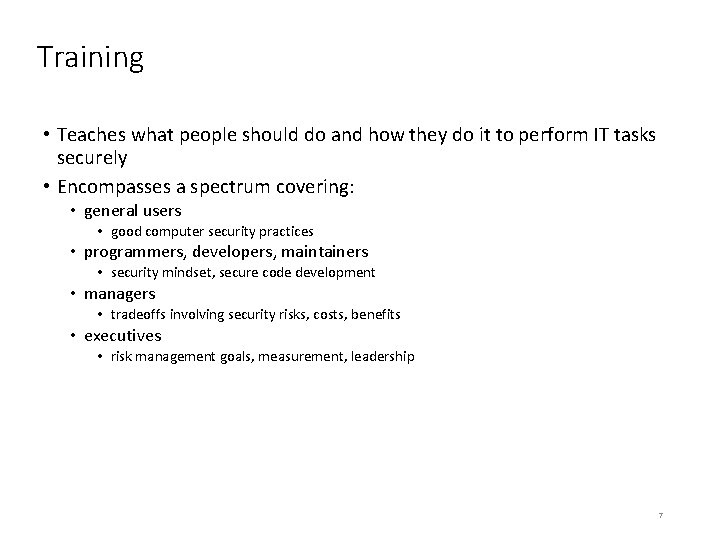 Training

• Teaches what people should do and how they do it to perform IT tasks securely

• Encompasses a spectrum covering:
  • general users
    • good computer security practices
  • programmers, developers, maintainers
    • security mindset, secure code development
  • managers
    • tradeoffs involving security risks, costs, benefits
  • executives
    • risk management goals, measurement, leadership

7